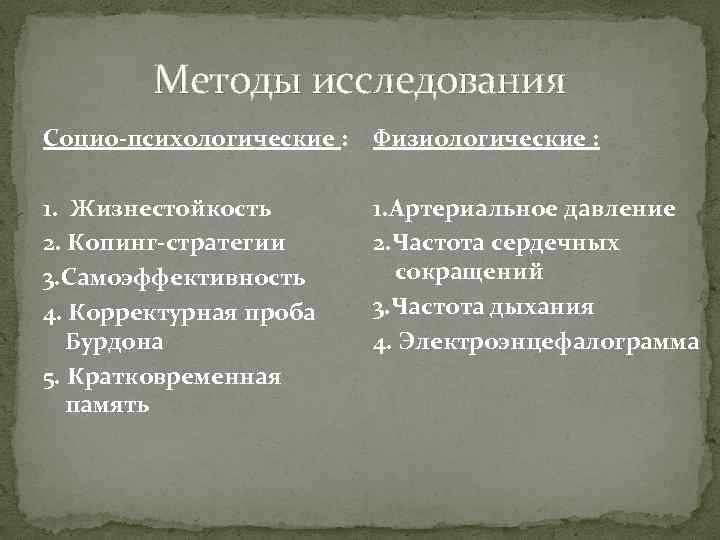 Методы исследования

Социо-психологические :

1. Жизнестойкость
2. Копинг-стратегии
3.Самоэффективность
4. Корректурная проба Бурдона
5. Кратковременная память

Физиологические :

1.Артериальное давление
2.Частота сердечных сокращений
3.Частота дыхания
4. Электроэнцефалограмма